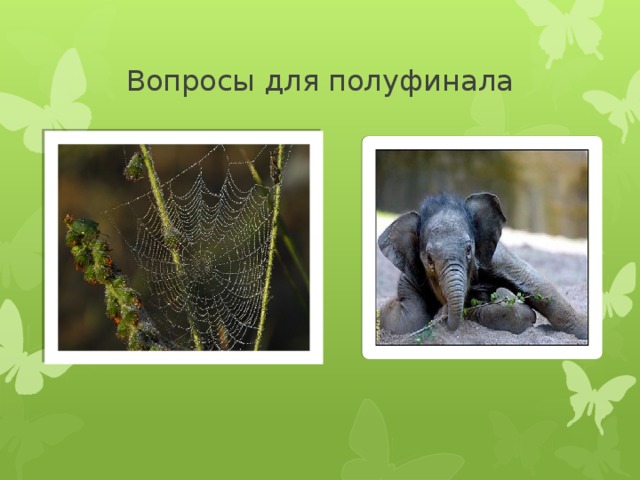 Вопросы для полуфинала